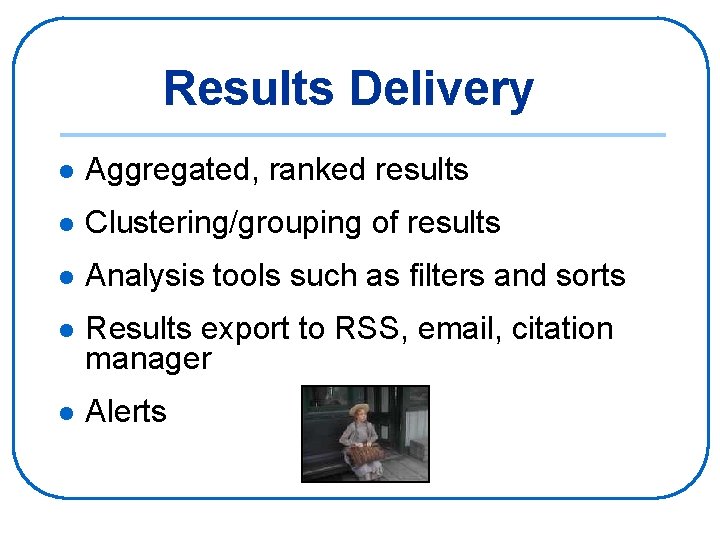 Results Delivery

- Aggregated, ranked results
- Clustering/grouping of results
- Analysis tools such as filters and sorts
- Results export to RSS, email, citation manager
- Alerts